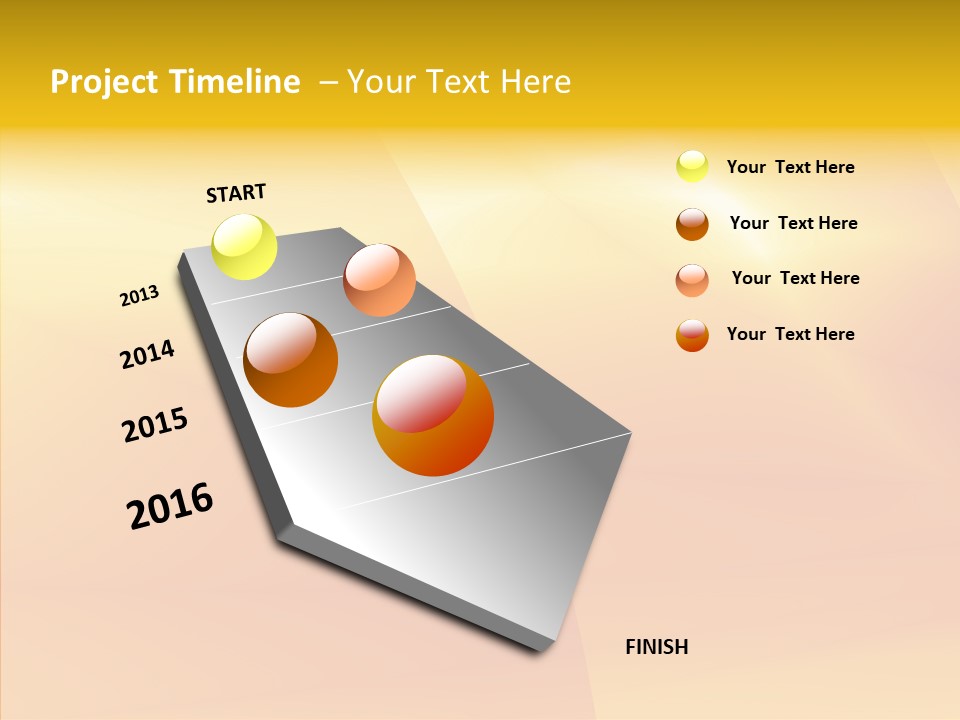 Project Timeline – Your Text Here

START

2013

2014

2015

2016

FINISH

Your Text Here

Your Text Here

Your Text Here

Your Text Here